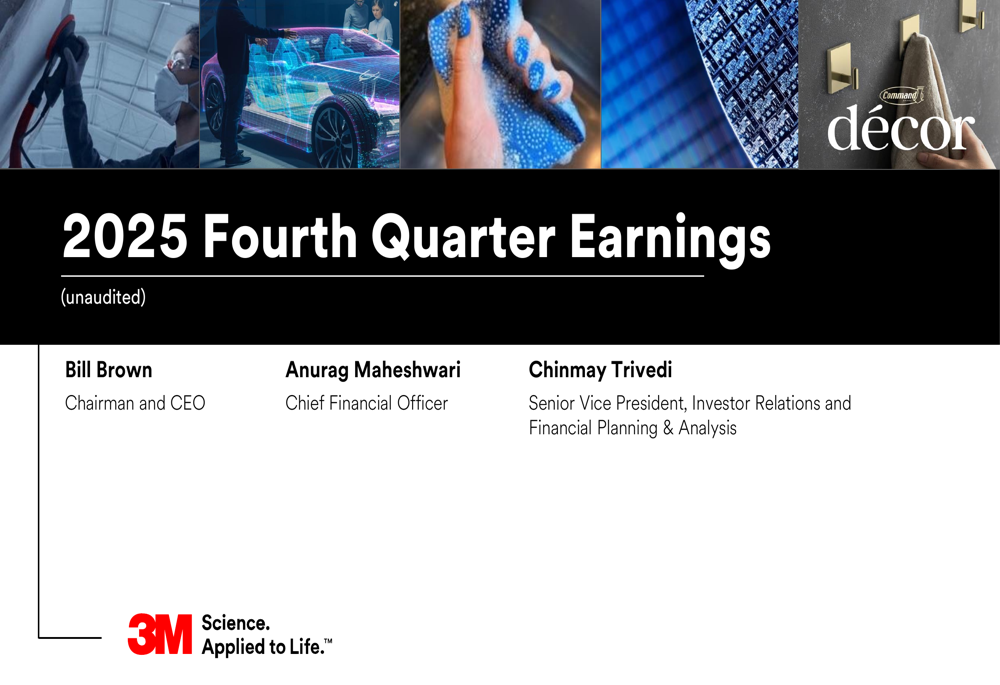 Command
décor

2025 Fourth Quarter Earnings

(unaudited)

Bill Brown
Chairman and CEO

Anurag Maheshwari
Chief Financial Officer

Chinmay Trivedi
Senior Vice President, Investor Relations and Financial Planning & Analysis

3M Science. Applied to Life.™